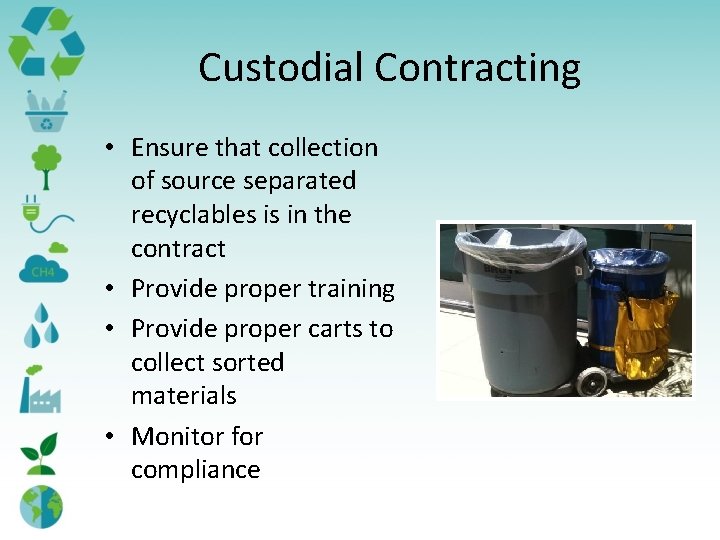 CH4

Custodial Contracting

• Ensure that collection of source separated recyclables is in the contract
• Provide proper training
• Provide proper carts to collect sorted materials
• Monitor for compliance

BRUTE